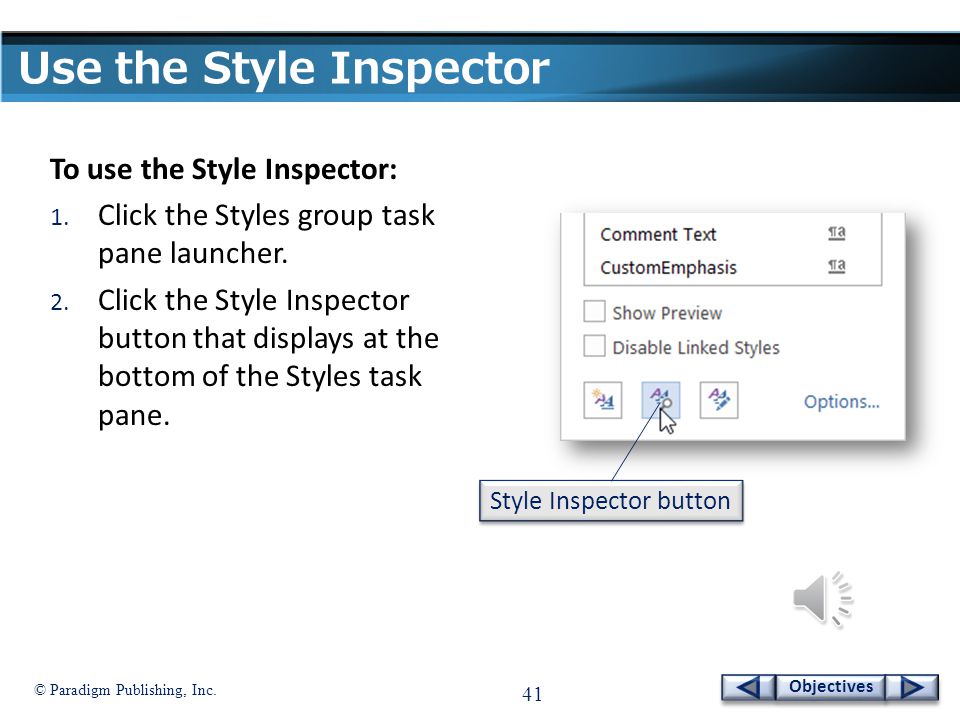 Use the Style Inspector

To use the Style Inspector:

1. Click the Styles group task pane launcher.

2. Click the Style Inspector button that displays at the bottom of the Styles task pane.

Comment Text ¶a
CustomEmphasis ¶a
Show Preview
Disable Linked Styles
Options...

Style Inspector button

© Paradigm Publishing, Inc.

41

Objectives